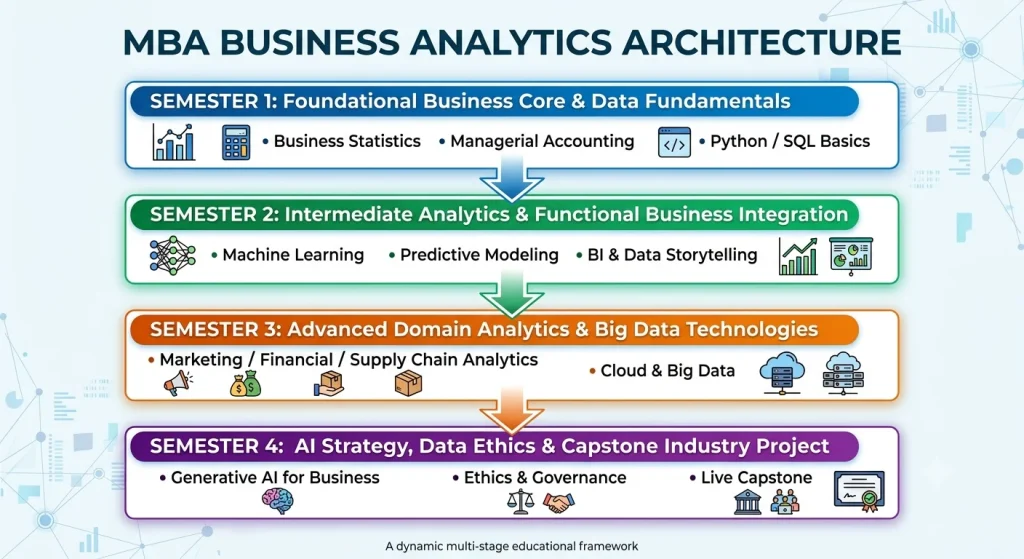 MBA BUSINESS ANALYTICS ARCHITECTURE

SEMESTER 1: Foundational Business Core & Data Fundamentals

• Business Statistics • Managerial Accounting • Python / SQL Basics

SEMESTER 2: Intermediate Analytics & Functional Business Integration

• Machine Learning • Predictive Modeling • BI & Data Storytelling

SEMESTER 3: Advanced Domain Analytics & Big Data Technologies

• Marketing / Financial / Supply Chain Analytics • Cloud & Big Data

SEMESTER 4: AI Strategy, Data Ethics & Capstone Industry Project

• Generative AI for Business • Ethics & Governance • Live Capstone

A dynamic multi-stage educational framework